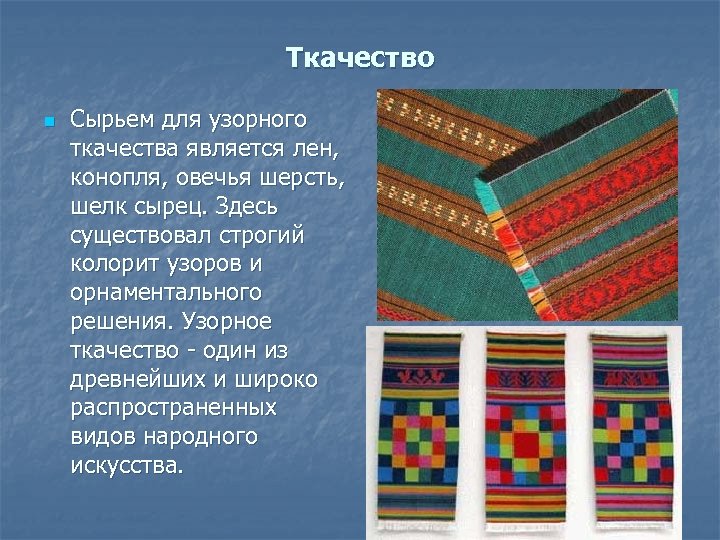 Ткачество

Сырьем для узорного ткачества является лен, конопля, овечья шерсть, шелк сырец. Здесь существовал строгий колорит узоров и орнаментального решения. Узорное ткачество - один из древнейших и широко распространенных видов народного искусства.